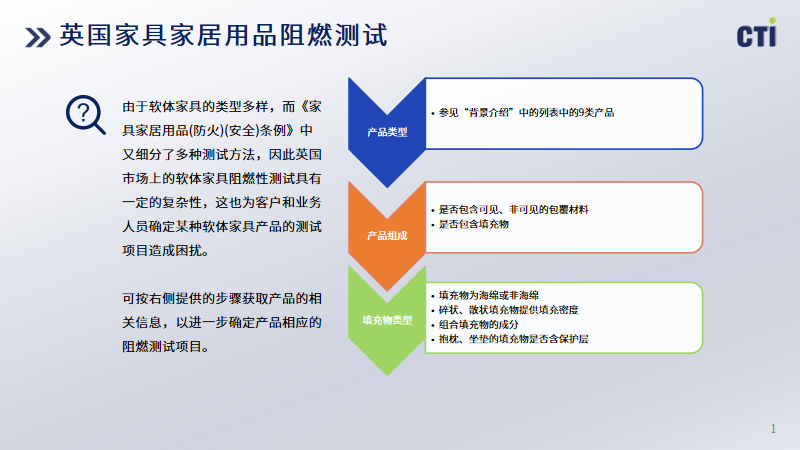 英国家具家居用品阻燃测试

CTI

由于软体家具的类型多样，而《家具家居用品(防火)(安全)条例》中又细分了多种测试方法，因此英国市场上的软体家具阻燃性测试具有一定的复杂性，这也为客户和业务人员确定某种软体家具产品的测试项目造成困扰。

可按右侧提供的步骤获取产品的相关信息，以进一步确定产品相应的阻燃测试项目。

产品类型

• 参见“背景介绍”中的列表中的9类产品

产品组成

• 是否包含可见、非可见的包覆材料
• 是否包含填充物

填充物类型

• 填充物为海绵或非海绵
• 碎状、散状填充物提供填充密度
• 组合填充物的成分
• 抱枕、坐垫的填充物是否含保护层

1